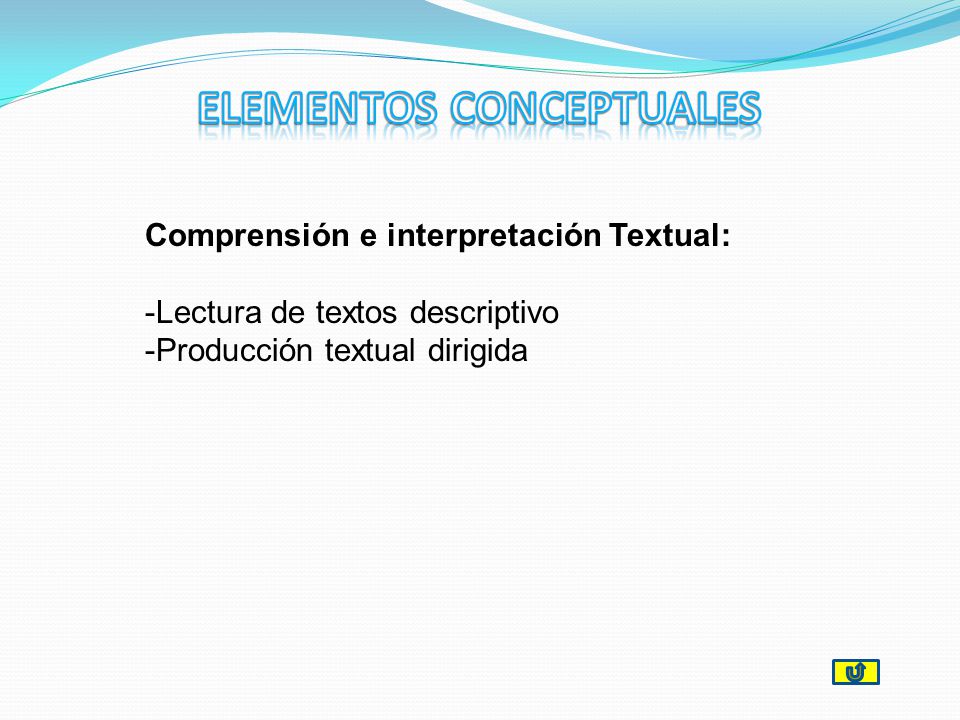 ELEMENTOS CONCEPTUALES

Comprensión e interpretación Textual:

-Lectura de textos descriptivo
-Producción textual dirigida